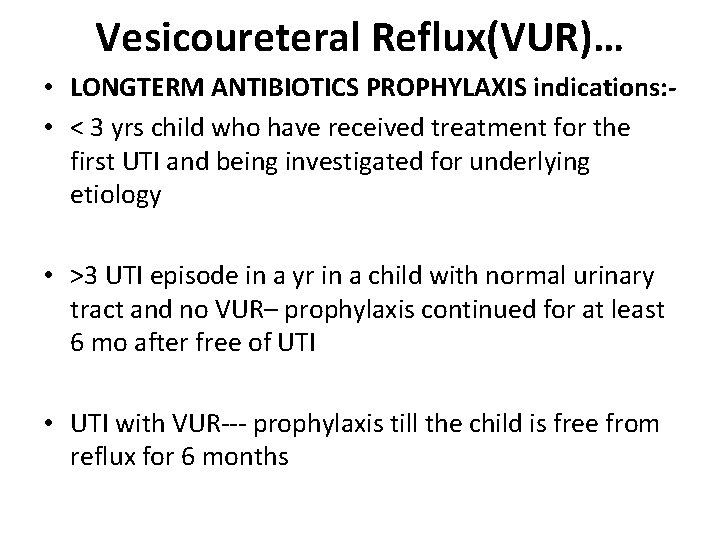 Vesicoureteral Reflux(VUR)…

• LONGTERM ANTIBIOTICS PROPHYLAXIS indications:-

• < 3 yrs child who have received treatment for the first UTI and being investigated for underlying etiology

• >3 UTI episode in a yr in a child with normal urinary tract and no VUR– prophylaxis continued for at least 6 mo after free of UTI

• UTI with VUR--- prophylaxis till the child is free from reflux for 6 months